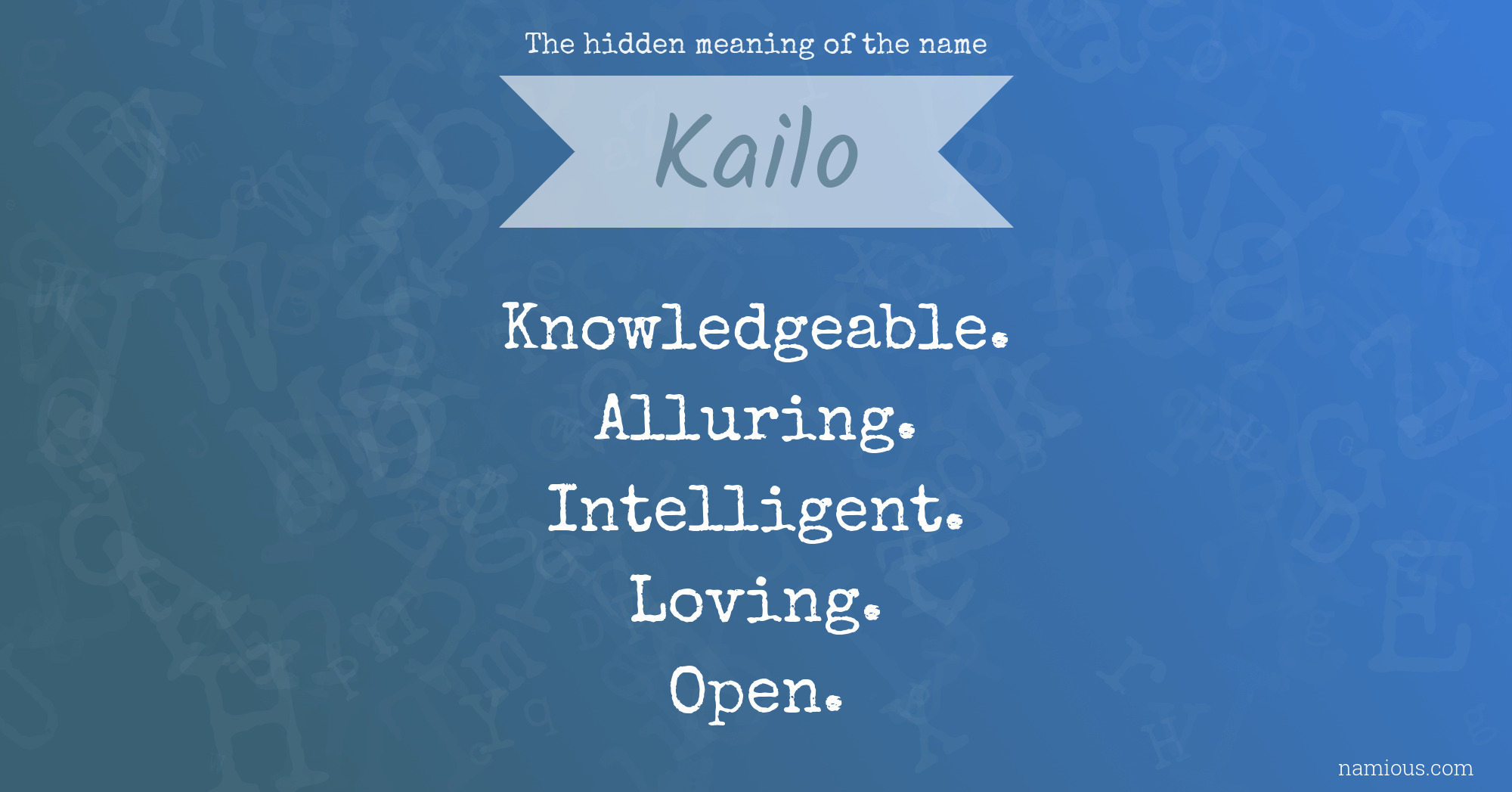 The hidden meaning of the name

Kailo

Knowledgeable.
Alluring.
Intelligent.
Loving.
Open.

namious.com